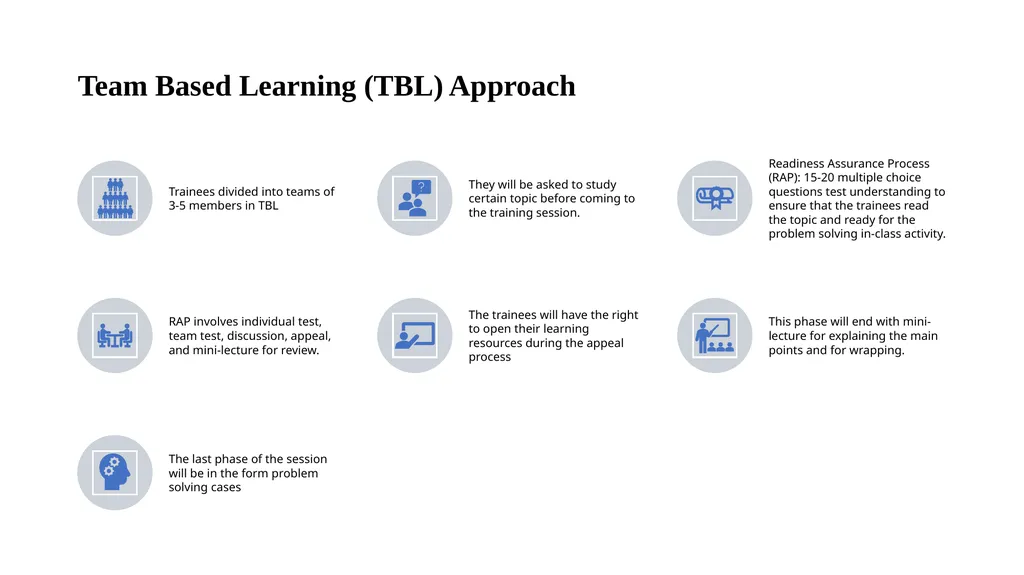 Team Based Learning (TBL) Approach

Trainees divided into teams of 3-5 members in TBL

They will be asked to study certain topic before coming to the training session.

Readiness Assurance Process (RAP): 15-20 multiple choice questions test understanding to ensure that the trainees read the topic and ready for the problem solving in-class activity.

RAP involves individual test, team test, discussion, appeal, and mini-lecture for review.

The trainees will have the right to open their learning resources during the appeal process

This phase will end with mini-lecture for explaining the main points and for wrapping.

The last phase of the session will be in the form problem solving cases